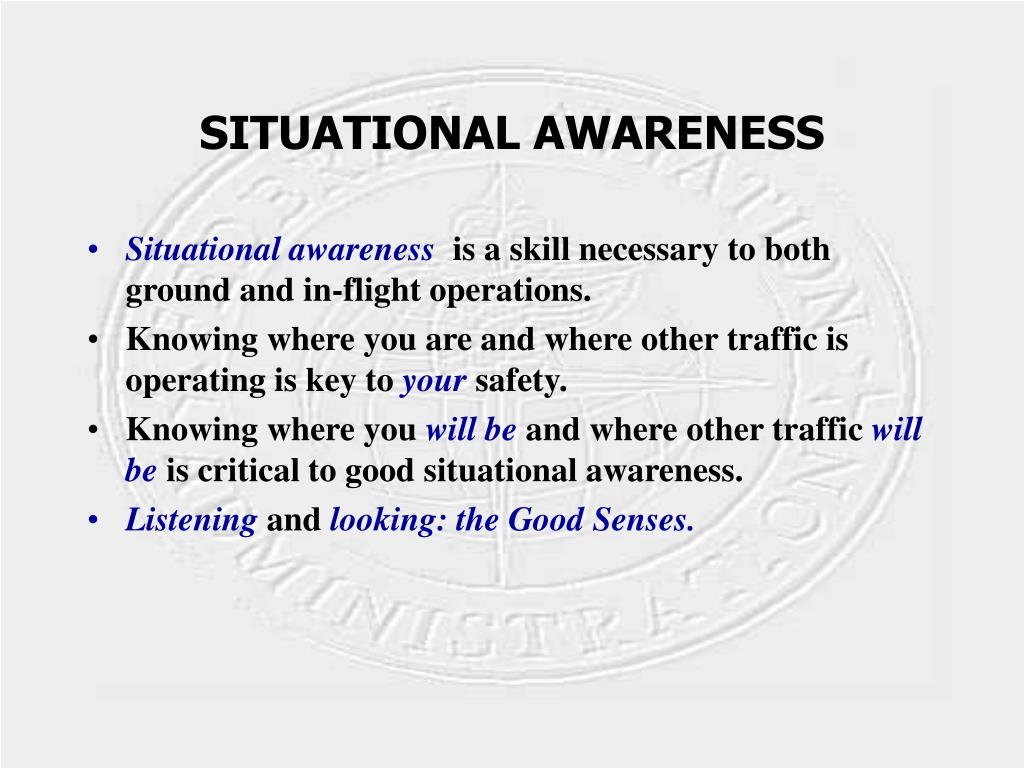 SITUATIONAL AWARENESS

• Situational awareness is a skill necessary to both ground and in-flight operations.
• Knowing where you are and where other traffic is operating is key to your safety.
• Knowing where you will be and where other traffic will be is critical to good situational awareness.
• Listening and looking: the Good Senses.